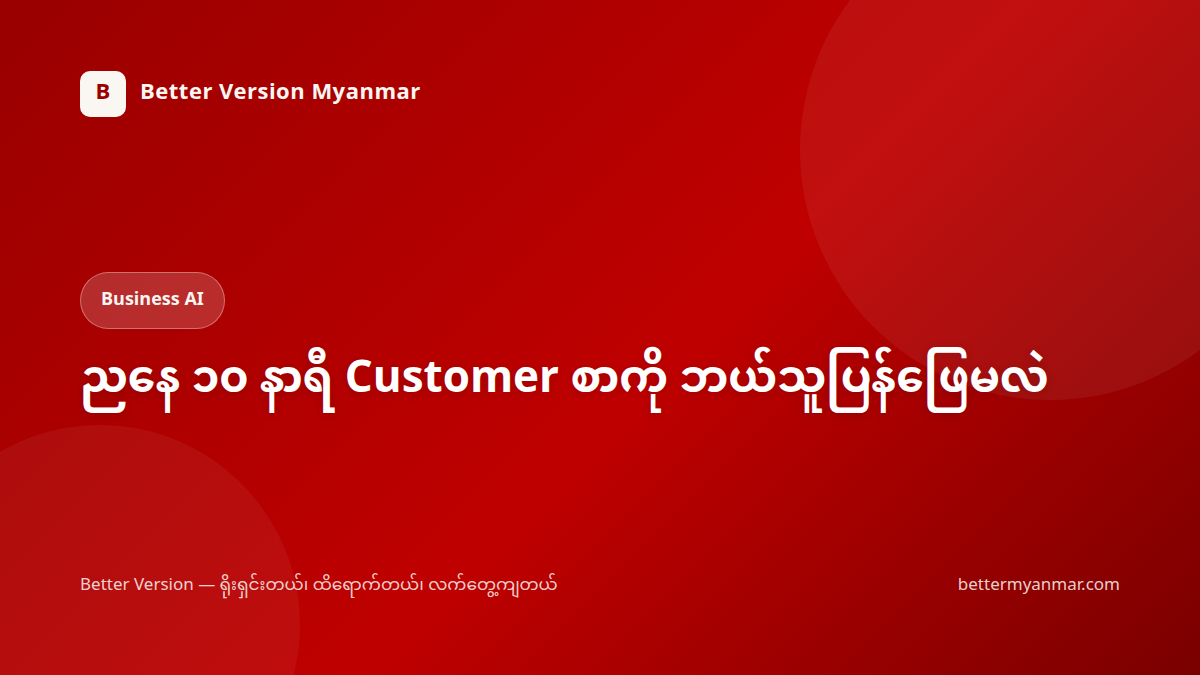 B Better Version Myanmar

Business AI

ညနေ ၁၀ နာရီ Customer စာကို ဘယ်သူပြန်ဖြေမလဲ

Better Version — ရိုးရှင်းတယ်၊ ထိရောက်တယ်၊ လက်တွေ့ကျတယ်

bettermyanmar.com